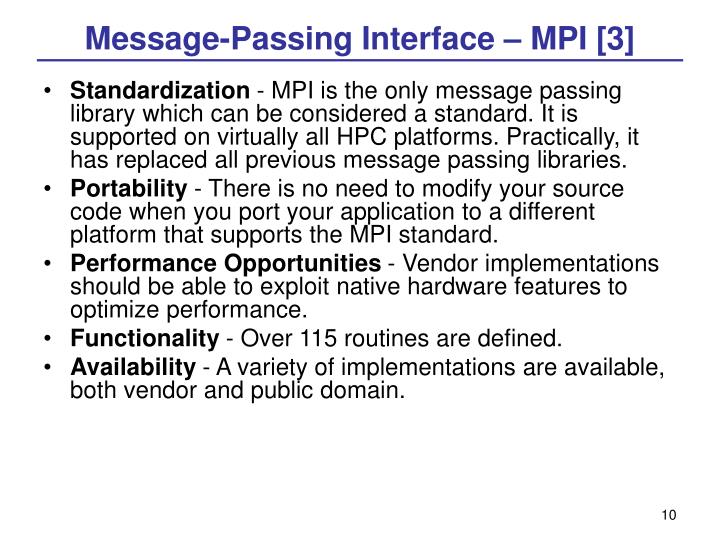 Message-Passing Interface – MPI [3]

• Standardization - MPI is the only message passing library which can be considered a standard. It is supported on virtually all HPC platforms. Practically, it has replaced all previous message passing libraries.
• Portability - There is no need to modify your source code when you port your application to a different platform that supports the MPI standard.
• Performance Opportunities - Vendor implementations should be able to exploit native hardware features to optimize performance.
• Functionality - Over 115 routines are defined.
• Availability - A variety of implementations are available, both vendor and public domain.

10